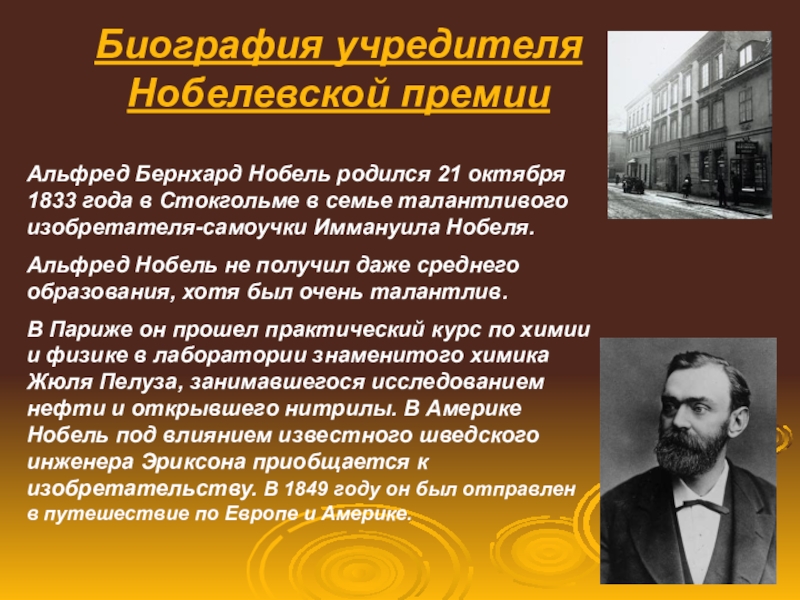 Биография учредителя Нобелевской премии

Альфред Бернхард Нобель родился 21 октября 1833 года в Стокгольме в семье талантливого изобретателя-самоучки Иммануила Нобеля.

Альфред Нобель не получил даже среднего образования, хотя был очень талантлив.

В Париже он прошел практический курс по химии и физике в лаборатории знаменитого химика Жюля Пелуза, занимавшегося исследованием нефти и открывшего нитрилы. В Америке Нобель под влиянием известного шведского инженера Эриксона приобщается к изобретательству. В 1849 году он был отправлен в путешествие по Европе и Америке.